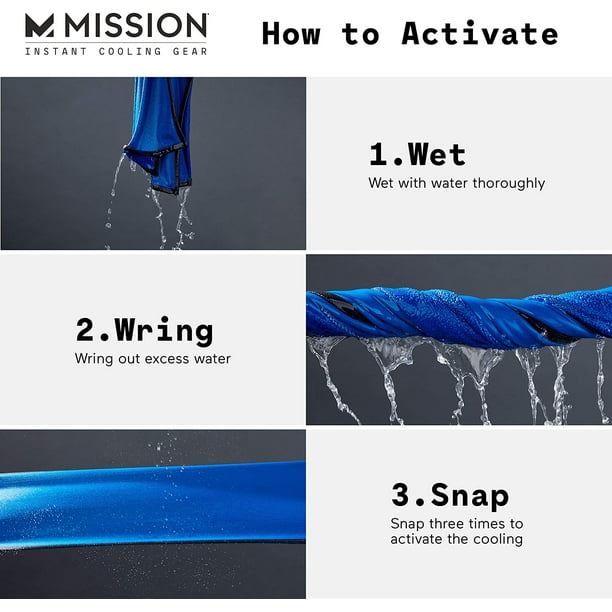 MISSION
INSTANT COOLING GEAR

How to Activate

1.Wet
Wet with water thoroughly

2.Wring
Wring out excess water

3.Snap
Snap three times to activate the cooling